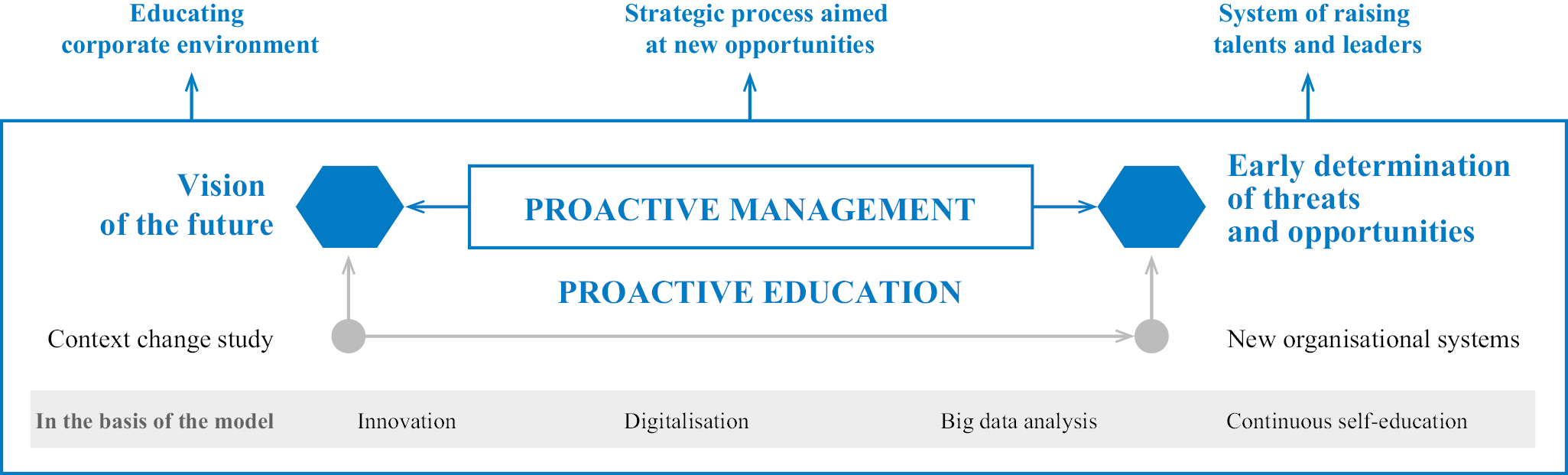 Educating corporate environment

Strategic process aimed at new opportunities

System of raising talents and leaders

Vision of the future

PROACTIVE MANAGEMENT

Early determination of threats and opportunities

PROACTIVE EDUCATION

Context change study

New organisational systems

In the basis of the model

Innovation

Digitalisation

Big data analysis

Continuous self-education